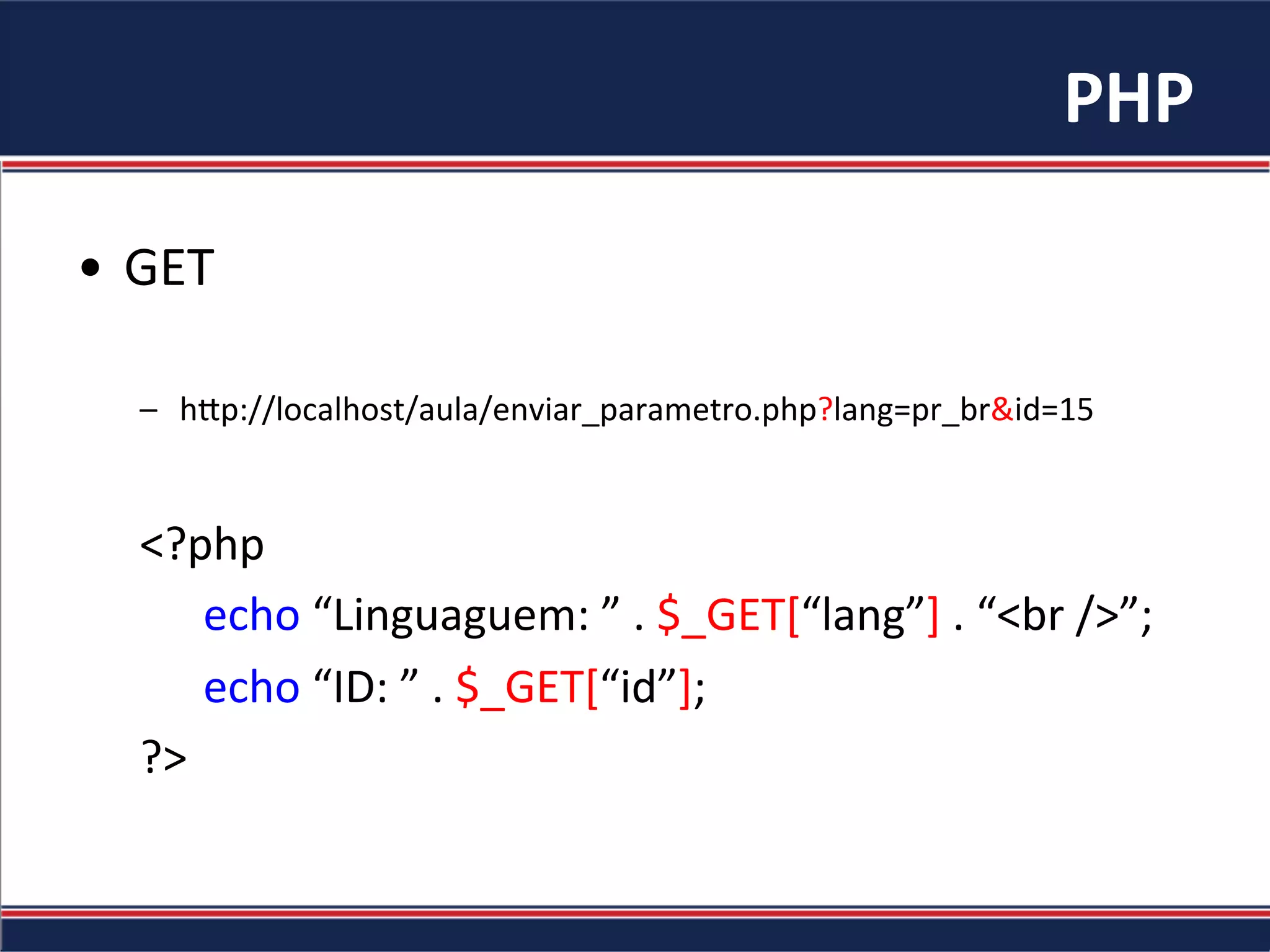 PHP

• GET

– http://localhost/aula/enviar_parametro.php?lang=pr_br&id=15

<?php
echo “Linguaguem: ” . $_GET[“lang”] . “<br />”;
echo “ID: ” . $_GET[“id”];
?>